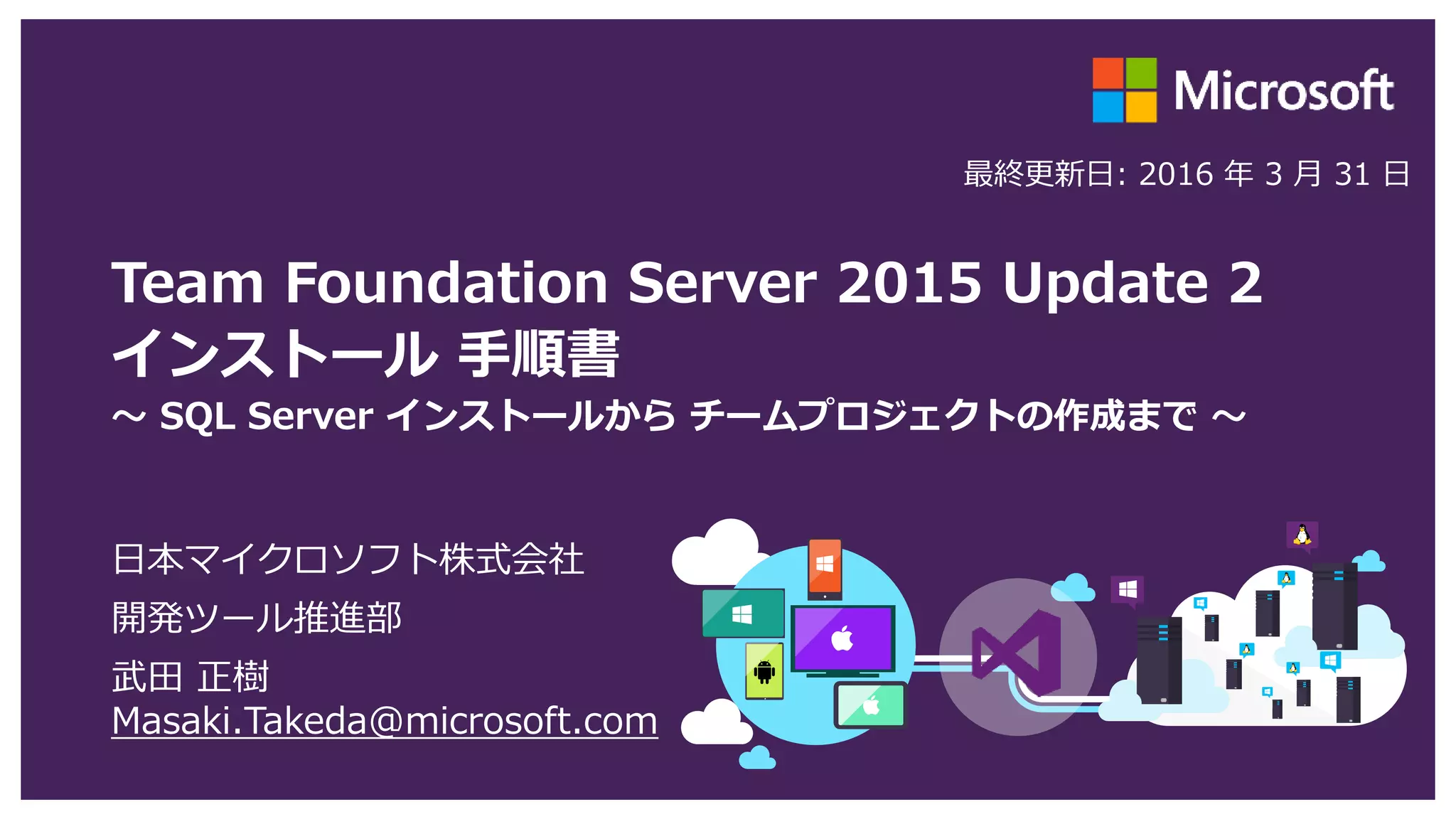 Microsoft

最終更新日: 2016 年 3 月 31 日

Team Foundation Server 2015 Update 2
インストール 手順書

～ SQL Server インストールから チームプロジェクトの作成まで ～

日本マイクロソフト株式会社

開発ツール推進部

武田 正樹

Masaki.Takeda@microsoft.com